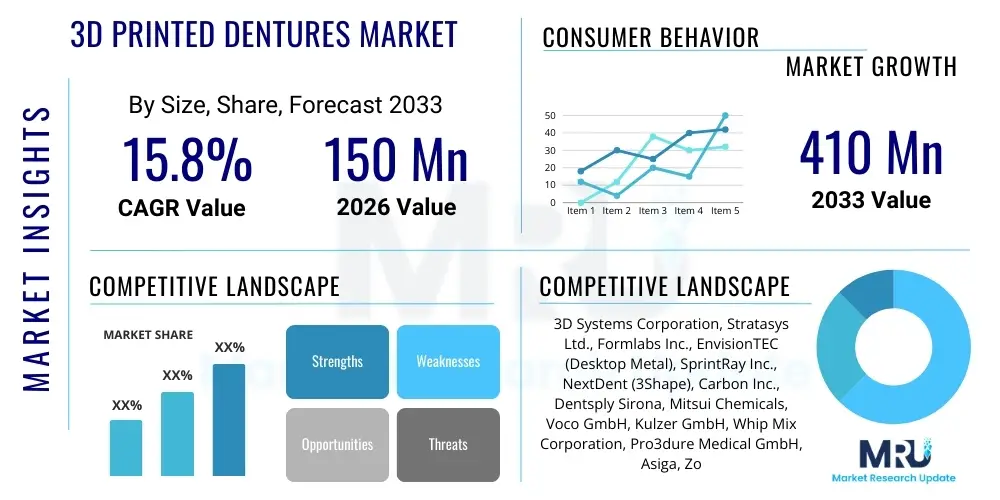 MARKET INSIGHTS

3D PRINTED DENTURES MARKET

By Size, Share, Forecast 2033

15.8%
CAGR Value

150 Mn
2026 Value

CONSUMER BEHAVIOR

MARKET GROWTH

50
40
30
20
10
0
Item 1 Item 2 Item 3 Item 4 Item 5

410 Mn
2033 Value

COMPETITIVE LANDSCAPE

MARKET SHARE

XX%
XX%
XX%

Strengths
Weaknesses
Opportunities
Threats

COMPETITIVE LANDSCAPE

3D Systems Corporation, Stratasys Ltd., Formlabs Inc., EnvisionTEC (Desktop Metal), SprintRay Inc., NextDent (3Shape), Carbon Inc., Dentsply Sirona, Mitsui Chemicals, Voco GmbH, Kulzer GmbH, Whip Mix Corporation, Pro3dure Medical GmbH, Asiga, Zo

MRU
Market Research Update